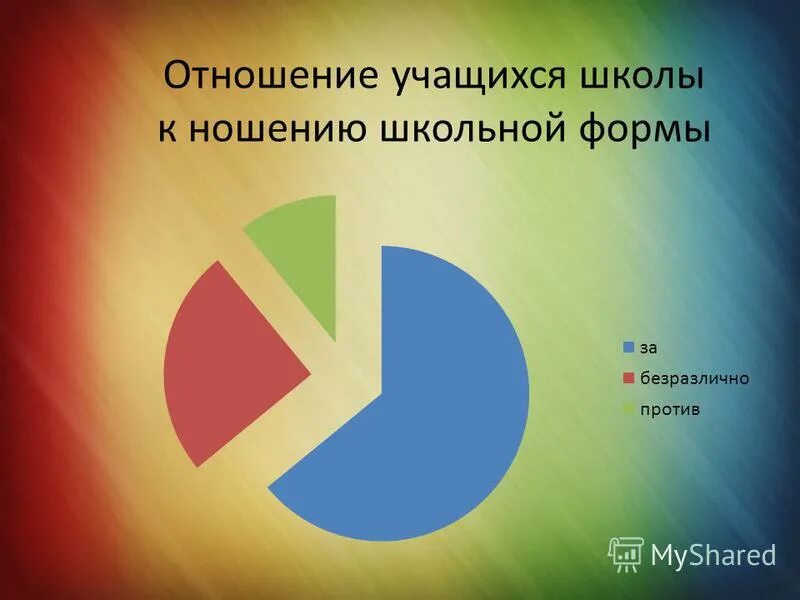 Отношение учащихся школы к ношению школьной формы

за
безразлично
против

MyShared